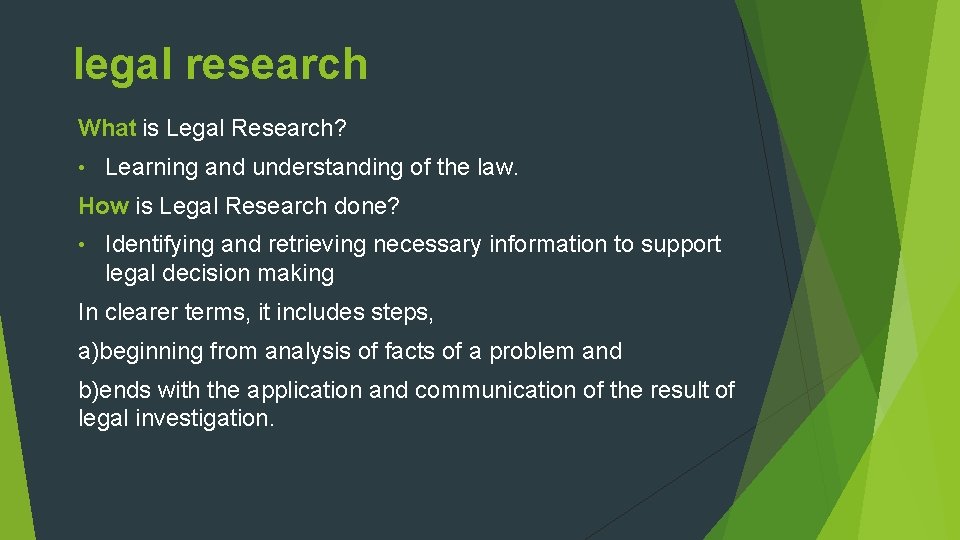 legal research

What is Legal Research?

• Learning and understanding of the law.

How is Legal Research done?

• Identifying and retrieving necessary information to support legal decision making

In clearer terms, it includes steps,

a)beginning from analysis of facts of a problem and

b)ends with the application and communication of the result of legal investigation.